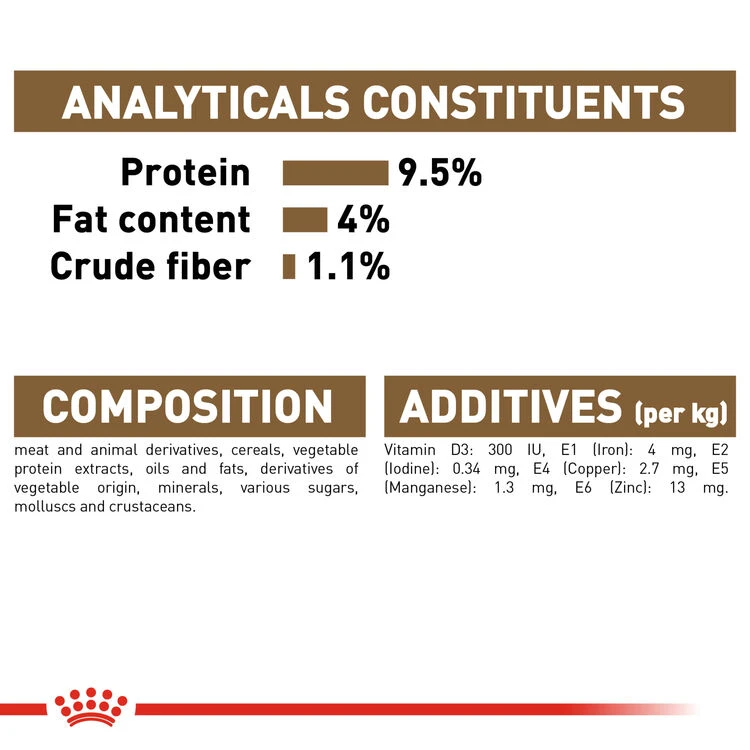 ANALYTICALS CONSTITUENTS

Protein 9.5%
Fat content 4%
Crude fiber 1.1%

COMPOSITION

meat and animal derivatives, cereals, vegetable protein extracts, oils and fats, derivatives of vegetable origin, minerals, various sugars, molluscs and crustaceans.

ADDITIVES (per kg)

Vitamin D3: 300 IU, E1 (Iron): 4 mg, E2 (Iodine): 0.34 mg, E4 (Copper): 2.7 mg, E5 (Manganese): 1.3 mg, E6 (Zinc): 13 mg.